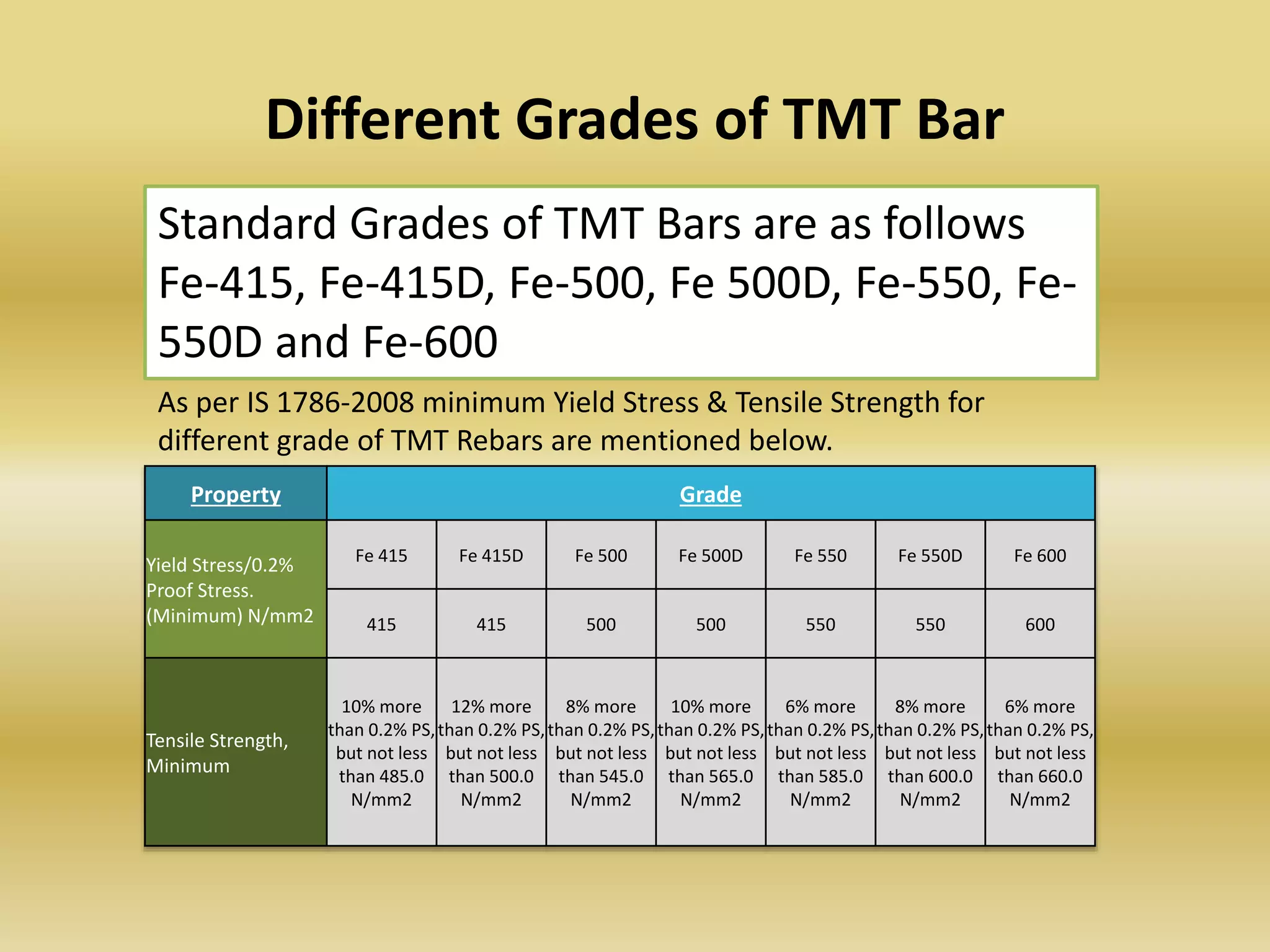 Different Grades of TMT Bar

Standard Grades of TMT Bars are as follows Fe-415, Fe-415D, Fe-500, Fe 500D, Fe-550, Fe-550D and Fe-600

As per IS 1786-2008 minimum Yield Stress & Tensile Strength for different grade of TMT Rebars are mentioned below.

| Property | Grade | | | | | | |
|---|---|---|---|---|---|---|---|
| Yield Stress/0.2% Proof Stress. (Minimum) N/mm2 | Fe 415 | Fe 415D | Fe 500 | Fe 500D | Fe 550 | Fe 550D | Fe 600 |
| | 415 | 415 | 500 | 500 | 550 | 550 | 600 |
| Tensile Strength, Minimum | 10% more than 0.2% PS, but not less than 485.0 N/mm2 | 12% more than 0.2% PS, but not less than 500.0 N/mm2 | 8% more than 0.2% PS, but not less than 545.0 N/mm2 | 10% more than 0.2% PS, but not less than 565.0 N/mm2 | 6% more than 0.2% PS, but not less than 585.0 N/mm2 | 8% more than 0.2% PS, but not less than 600.0 N/mm2 | 6% more than 0.2% PS, but not less than 660.0 N/mm2 |